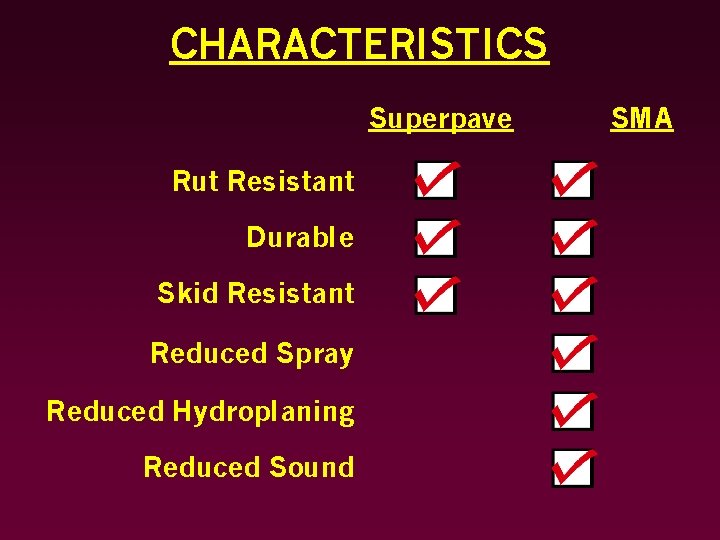 CHARACTERISTICS

| | Superpave | SMA |
|---|---|---|
| Rut Resistant | ✓ | ✓ |
| Durable | ✓ | ✓ |
| Skid Resistant | ✓ | ✓ |
| Reduced Spray | | ✓ |
| Reduced Hydroplaning | | ✓ |
| Reduced Sound | | ✓ |